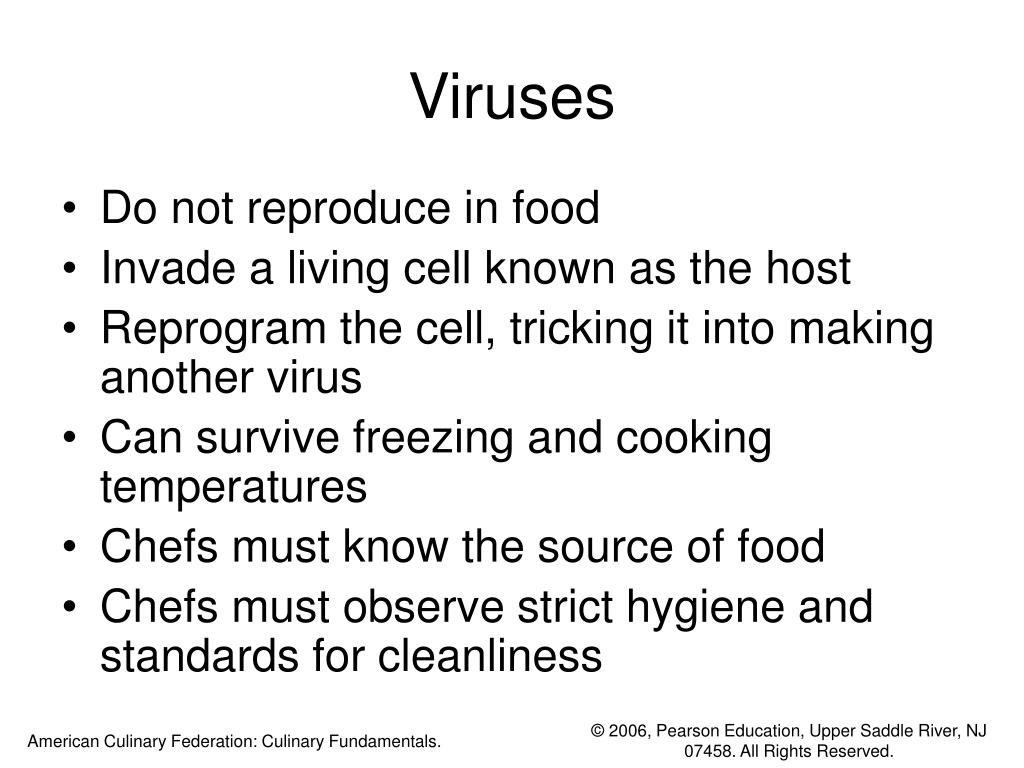 Viruses

• Do not reproduce in food
• Invade a living cell known as the host
• Reprogram the cell, tricking it into making another virus
• Can survive freezing and cooking temperatures
• Chefs must know the source of food
• Chefs must observe strict hygiene and standards for cleanliness

American Culinary Federation: Culinary Fundamentals.

© 2006, Pearson Education, Upper Saddle River, NJ 07458. All Rights Reserved.